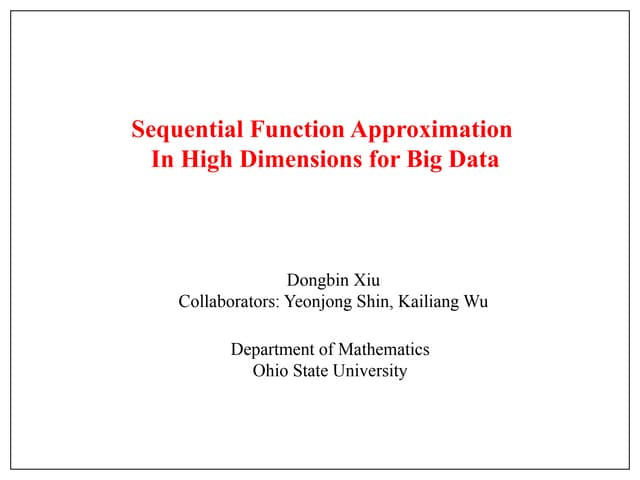 Sequential Function Approximation
In High Dimensions for Big Data

Dongbin Xiu
Collaborators: Yeonjong Shin, Kailiang Wu

Department of Mathematics
Ohio State University